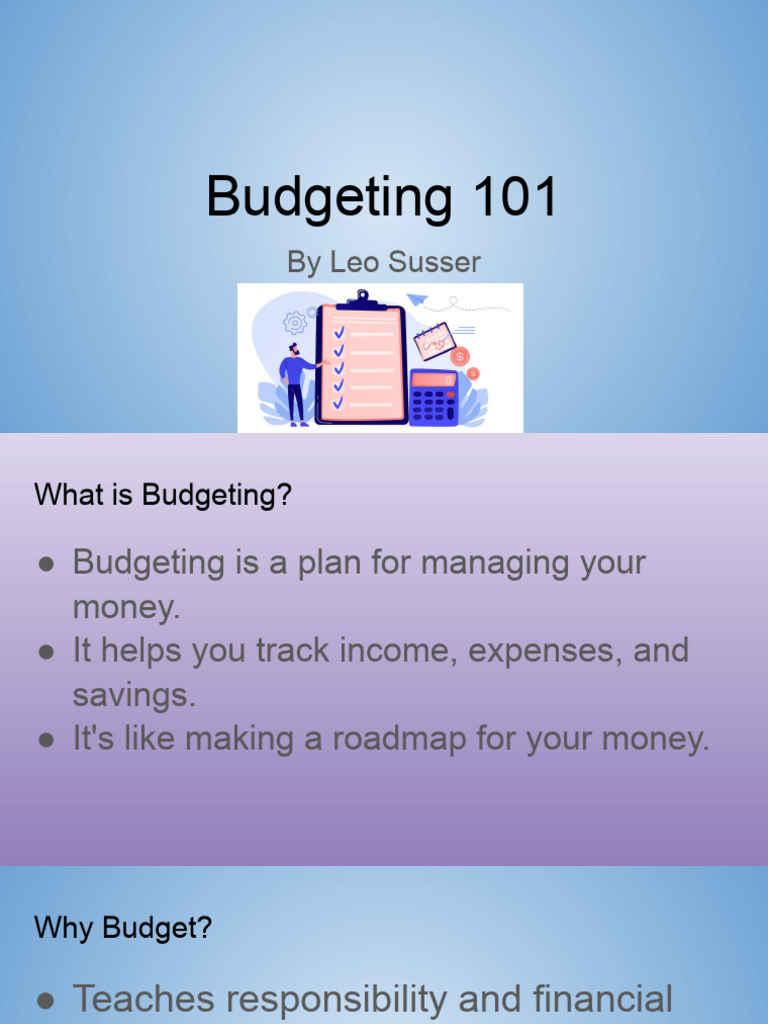 Budgeting 101

By Leo Susser

What is Budgeting?

● Budgeting is a plan for managing your money.
● It helps you track income, expenses, and savings.
● It's like making a roadmap for your money.

Why Budget?

● Teaches responsibility and financial